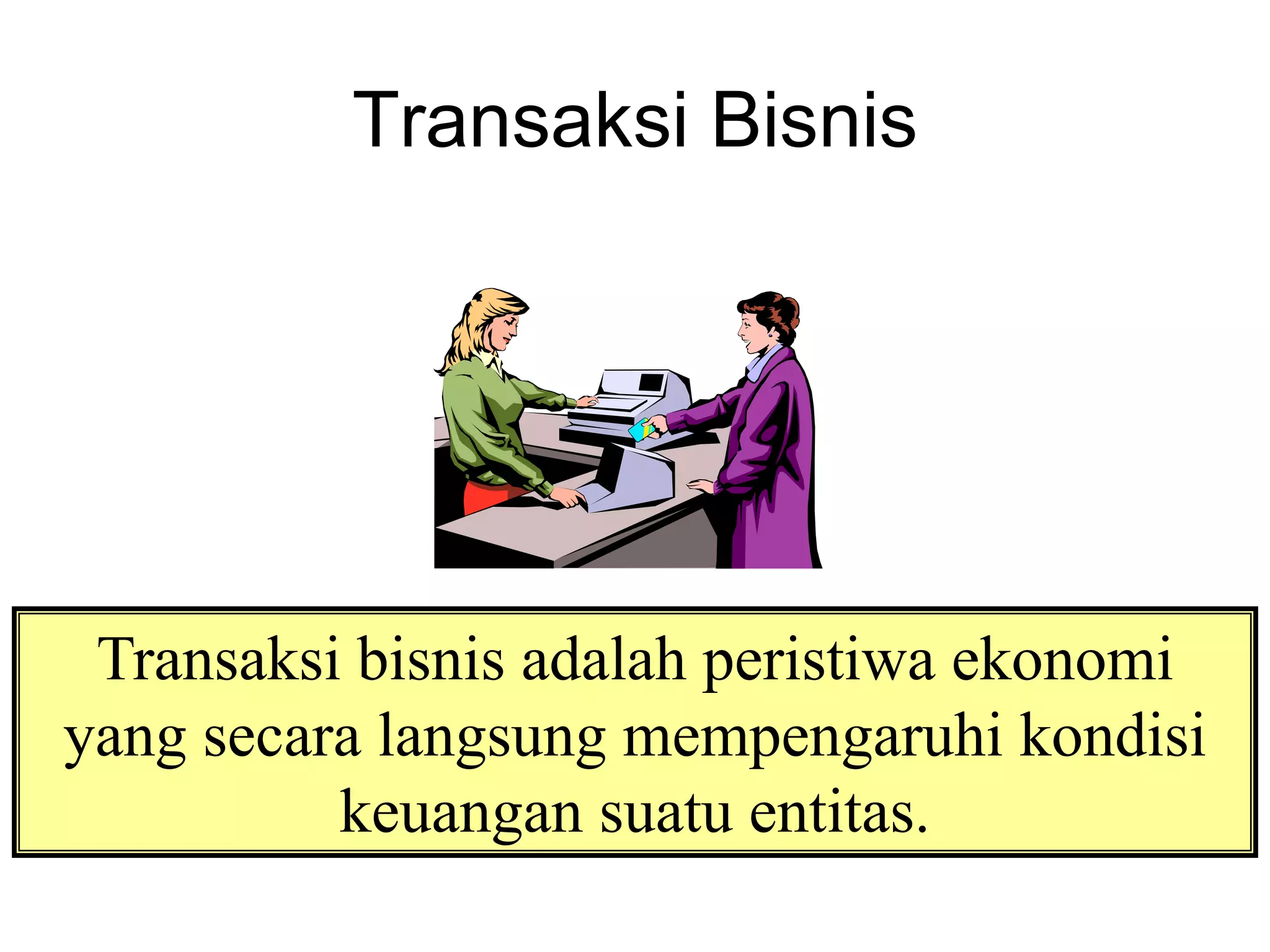 Transaksi Bisnis

Transaksi bisnis adalah peristiwa ekonomi yang secara langsung mempengaruhi kondisi keuangan suatu entitas.